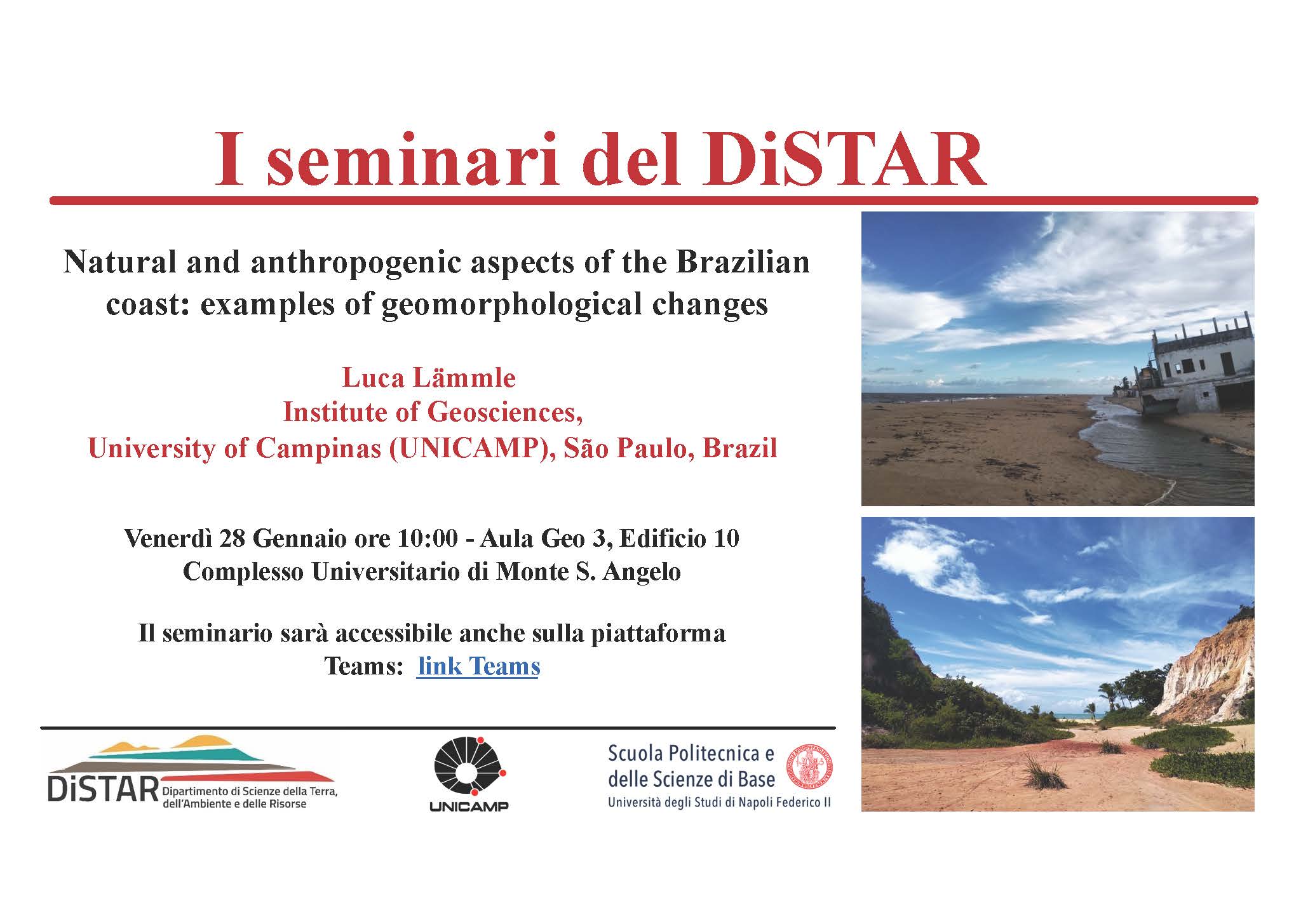 I seminari del DiSTAR

Natural and anthropogenic aspects of the Brazilian coast: examples of geomorphological changes

Luca Lämmle
Institute of Geosciences,
University of Campinas (UNICAMP), São Paulo, Brazil

Venerdì 28 Gennaio ore 10:00 - Aula Geo 3, Edificio 10
Complesso Universitario di Monte S. Angelo

Il seminario sarà accessibile anche sulla piattaforma Teams: link Teams

DiSTAR Dipartimento di Scienze della Terra, dell'Ambiente e delle Risorse

UNICAMP

Scuola Politecnica e delle Scienze di Base
Università degli Studi di Napoli Federico II